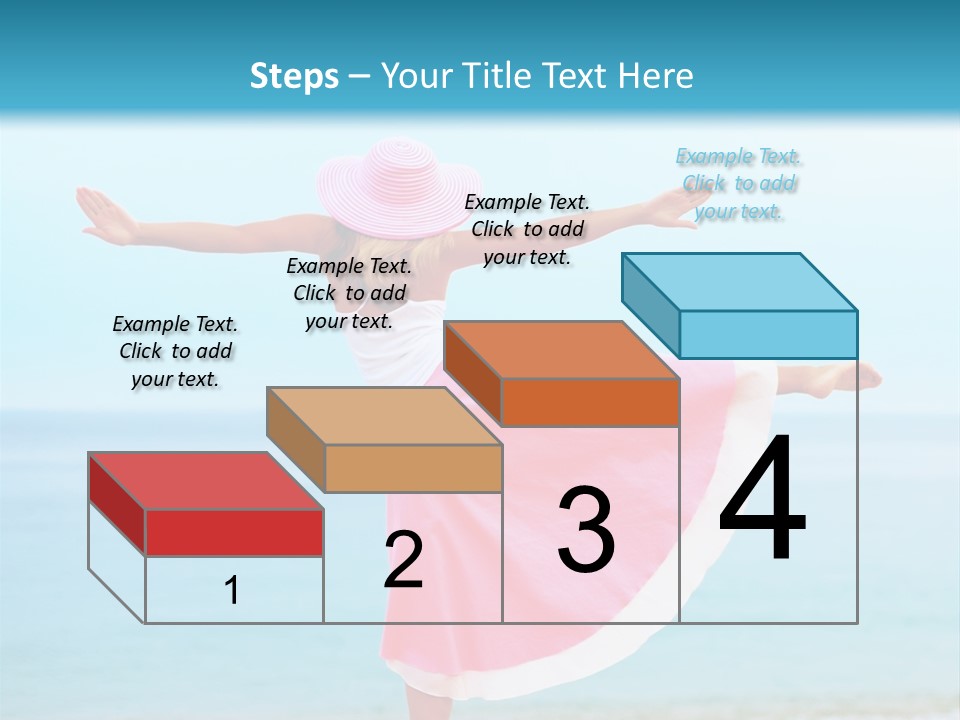 Steps – Your Title Text Here

Example Text. Click to add your text.

Example Text. Click to add your text.

Example Text. Click to add your text.

Example Text. Click to add your text.

1

2

3

4